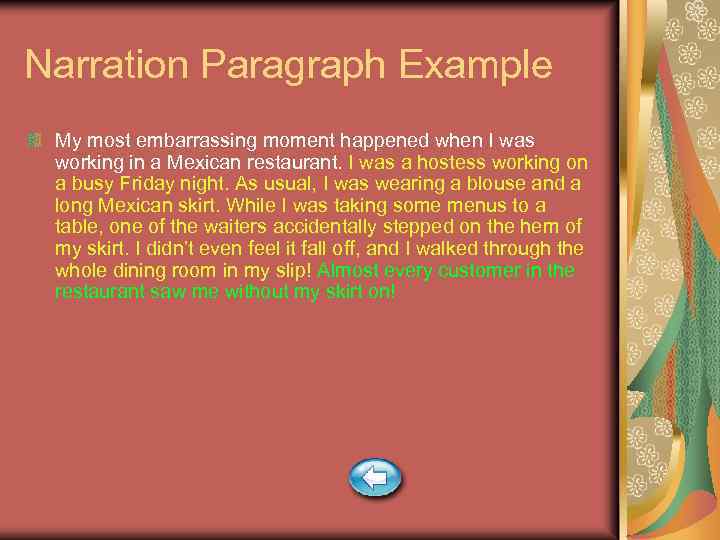 Narration Paragraph Example

My most embarrassing moment happened when I was working in a Mexican restaurant. I was a hostess working on a busy Friday night. As usual, I was wearing a blouse and a long Mexican skirt. While I was taking some menus to a table, one of the waiters accidentally stepped on the hem of my skirt. I didn't even feel it fall off, and I walked through the whole dining room in my slip! Almost every customer in the restaurant saw me without my skirt on!